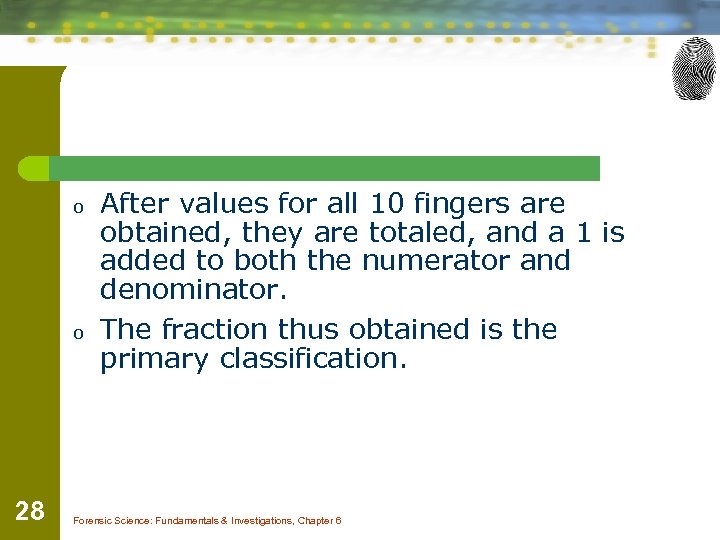 o After values for all 10 fingers are obtained, they are totaled, and a 1 is added to both the numerator and denominator.

o The fraction thus obtained is the primary classification.

28

Forensic Science: Fundamentals & Investigations, Chapter 6